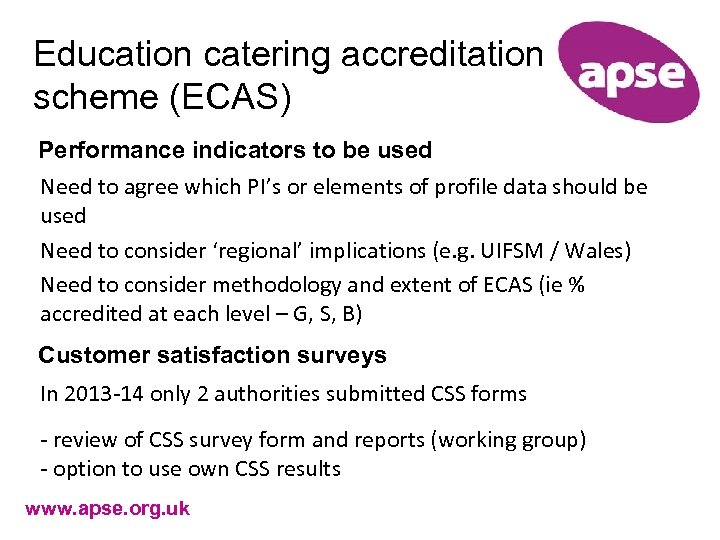 Education catering accreditation scheme (ECAS)

apse

Performance indicators to be used

Need to agree which PI's or elements of profile data should be used

Need to consider 'regional' implications (e.g. UIFSM / Wales)

Need to consider methodology and extent of ECAS (ie % accredited at each level – G, S, B)

Customer satisfaction surveys

In 2013-14 only 2 authorities submitted CSS forms

- review of CSS survey form and reports (working group)
- option to use own CSS results

www.apse.org.uk